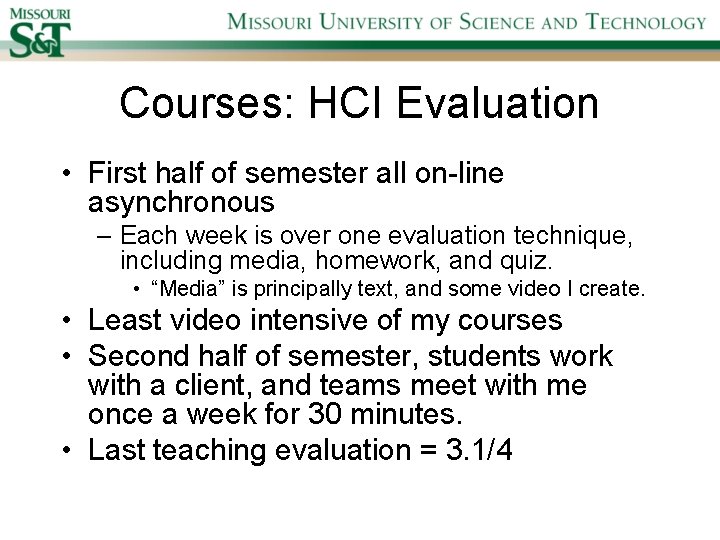 MISSOURI
S&T

MISSOURI UNIVERSITY OF SCIENCE AND TECHNOLOGY

Courses: HCI Evaluation

• First half of semester all on-line asynchronous
– Each week is over one evaluation technique, including media, homework, and quiz.
• "Media" is principally text, and some video I create.
• Least video intensive of my courses
• Second half of semester, students work with a client, and teams meet with me once a week for 30 minutes.
• Last teaching evaluation = 3.1/4